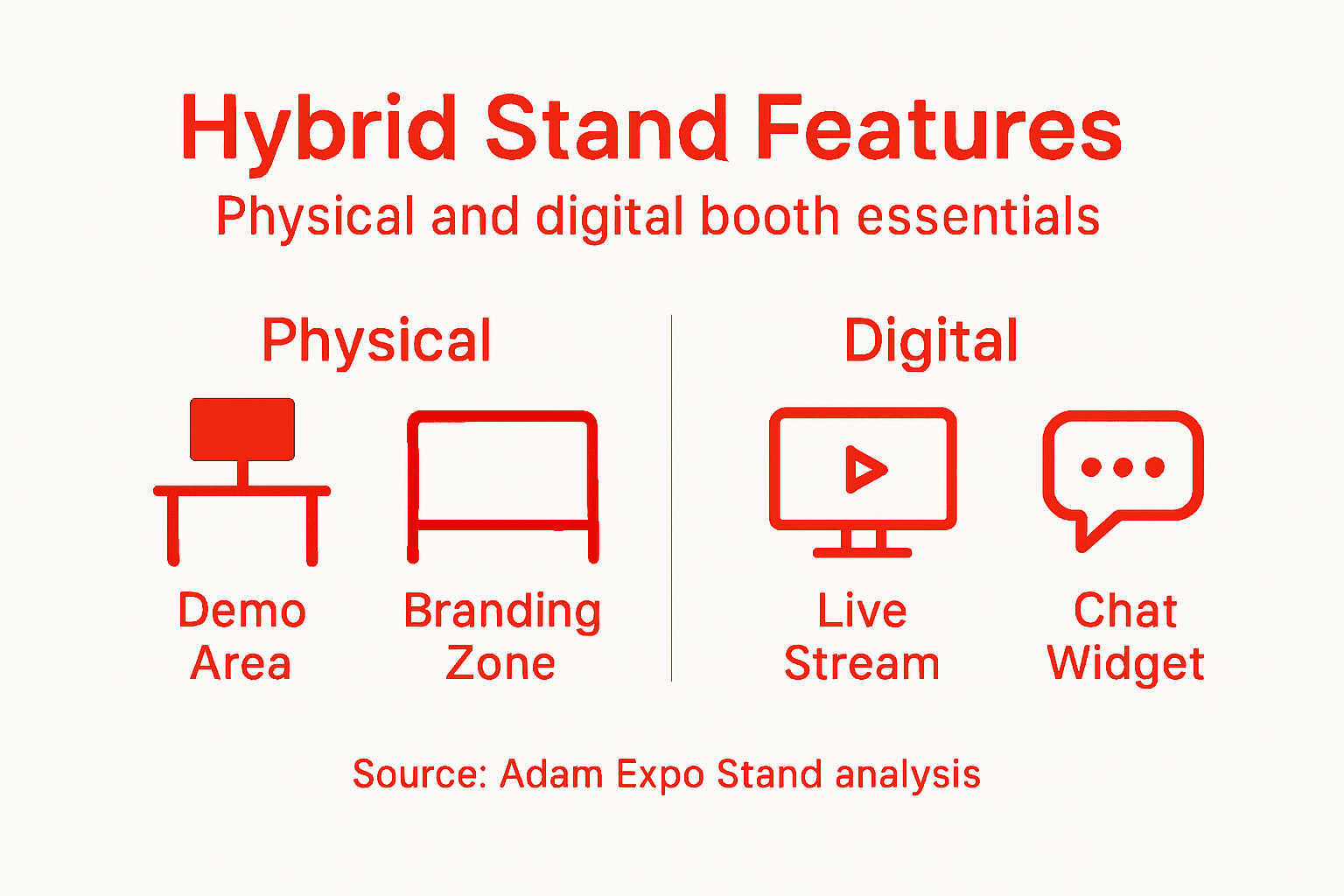 Hybrid Stand Features

Physical and digital booth essentials

Physical

Demo Area

Branding Zone

Digital

Live Stream

Chat Widget

Source: Adam Expo Stand analysis